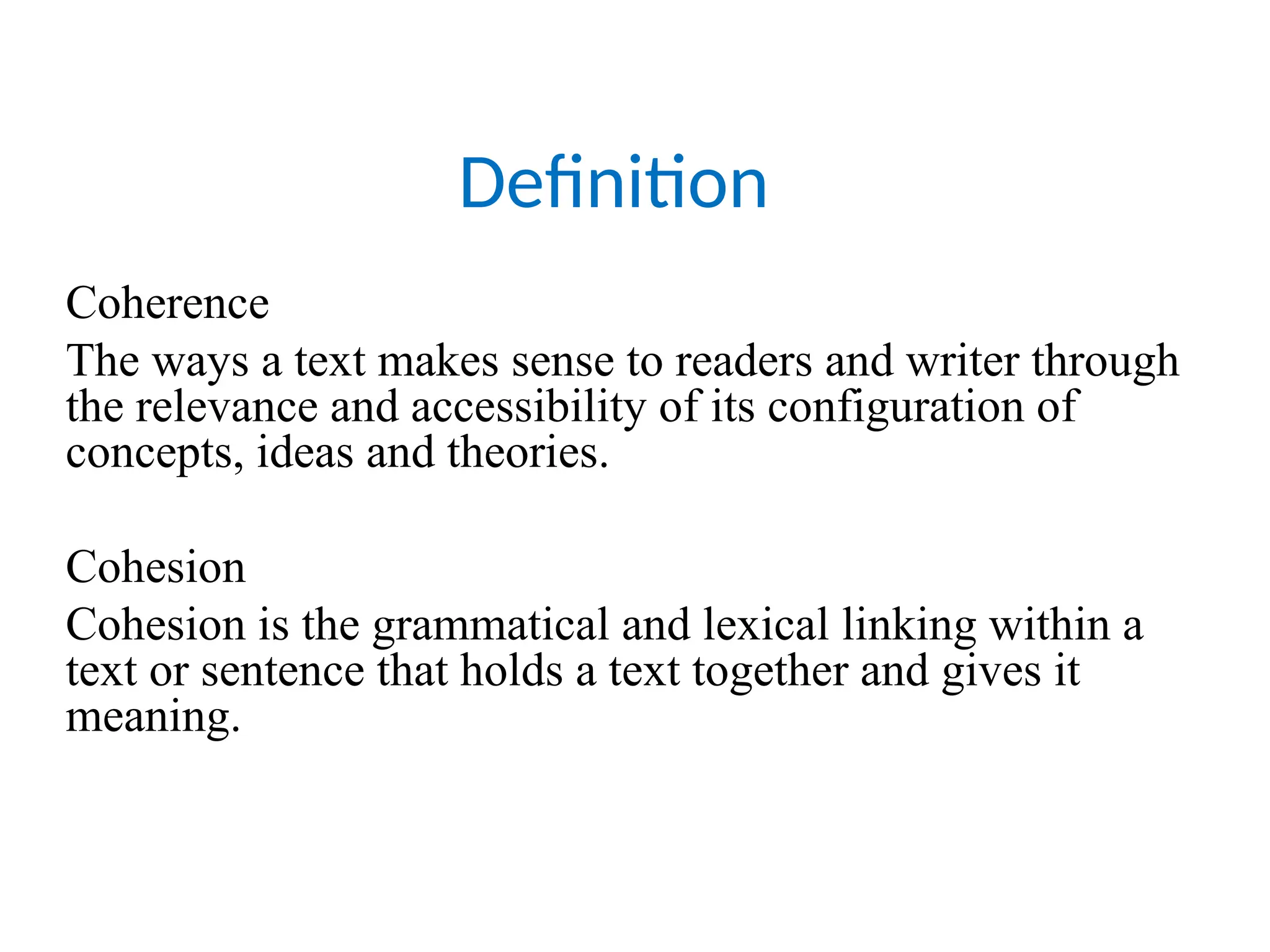 Definition

Coherence

The ways a text makes sense to readers and writer through the relevance and accessibility of its configuration of concepts, ideas and theories.

Cohesion

Cohesion is the grammatical and lexical linking within a text or sentence that holds a text together and gives it meaning.